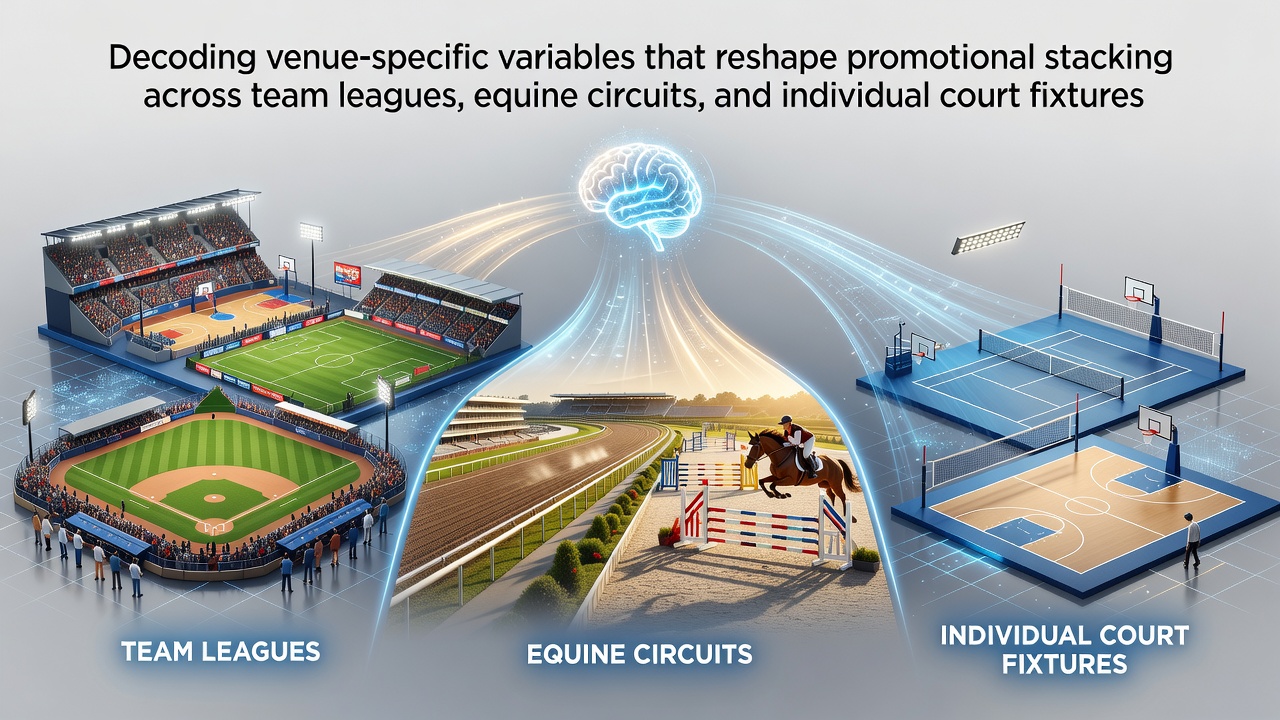 Decoding venue-specific variables that reshape promotional stacking across team leagues, equine circuits, and individual court fixtures

TEAM LEAGUES

EQUINE CIRCUITS

INDIVIDUAL COURT FIXTURES